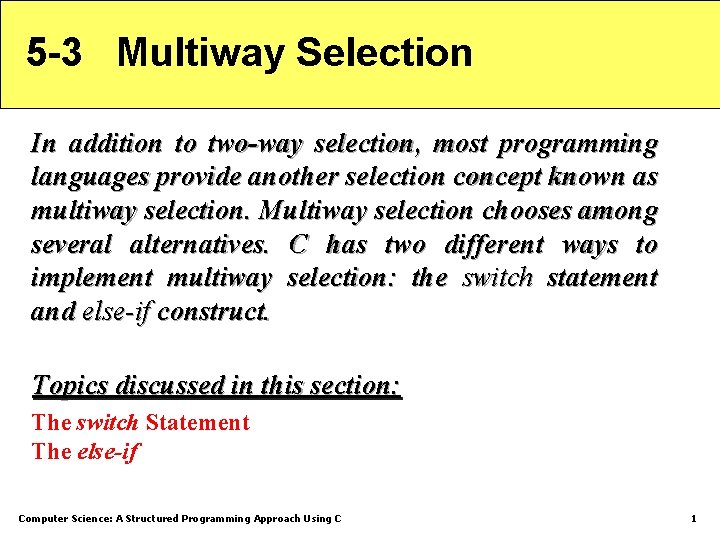 5-3 Multiway Selection

In addition to two-way selection, most programming languages provide another selection concept known as multiway selection. Multiway selection chooses among several alternatives. C has two different ways to implement multiway selection: the switch statement and else-if construct.

Topics discussed in this section:

The switch Statement
The else-if

Computer Science: A Structured Programming Approach Using C

1